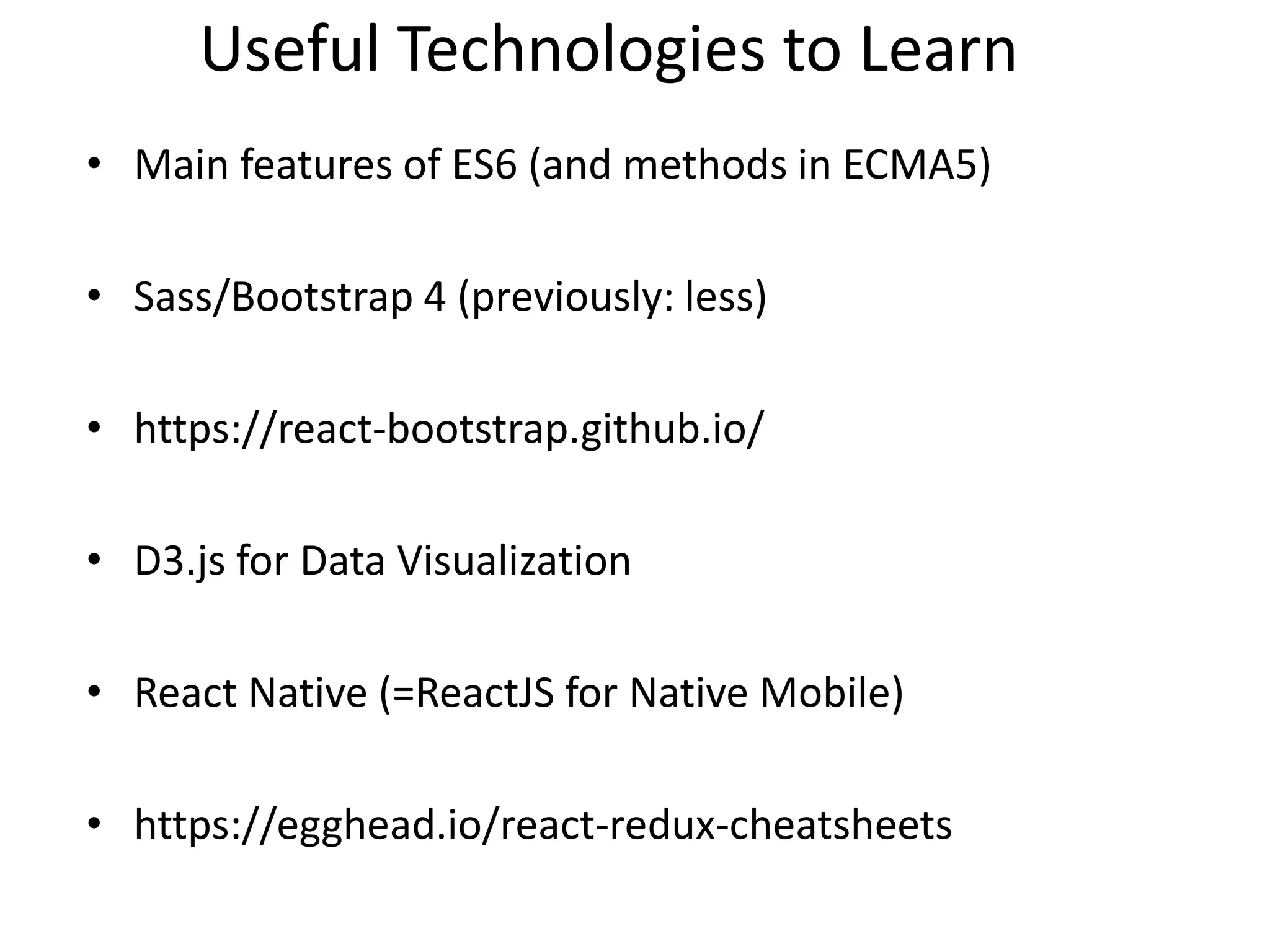 Useful Technologies to Learn

• Main features of ES6 (and methods in ECMA5)

• Sass/Bootstrap 4 (previously: less)

• https://react-bootstrap.github.io/

• D3.js for Data Visualization

• React Native (=ReactJS for Native Mobile)

• https://egghead.io/react-redux-cheatsheets